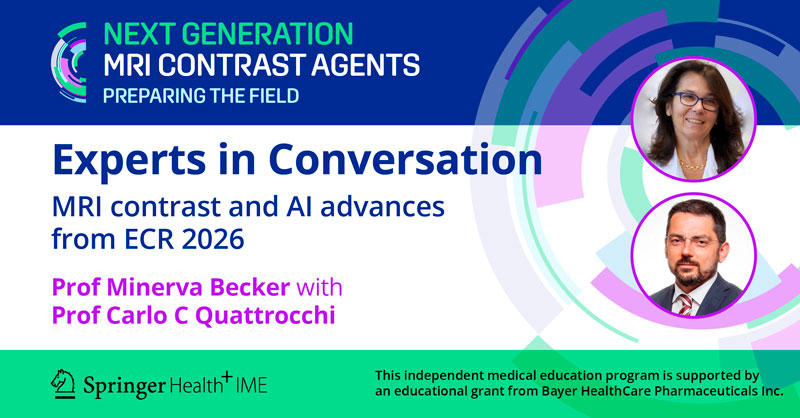 NEXT GENERATION
MRI CONTRAST AGENTS
PREPARING THE FIELD

Experts in Conversation
MRI contrast and AI advances from ECR 2026

Prof Minerva Becker with Prof Carlo C Quattrocchi

Springer Health+ IME

This independent medical education program is supported by an educational grant from Bayer HealthCare Pharmaceuticals Inc.